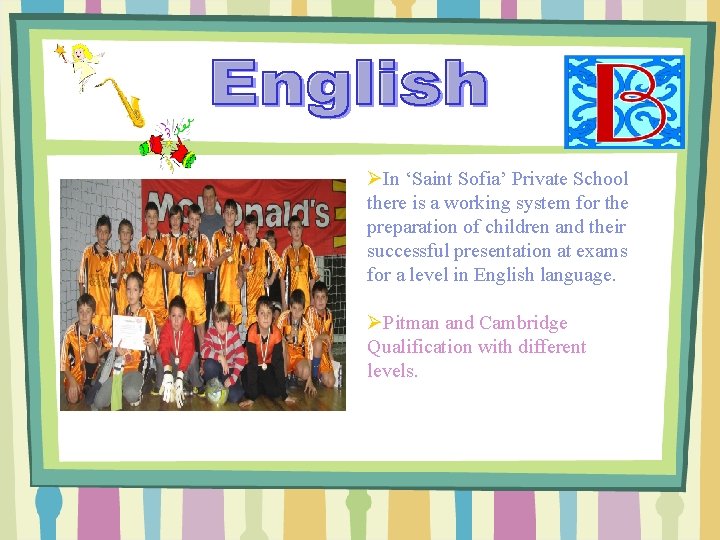 English

B

McDonald's

➢In ‘Saint Sofia’ Private School there is a working system for the preparation of children and their successful presentation at exams for a level in English language.

➢Pitman and Cambridge Qualification with different levels.